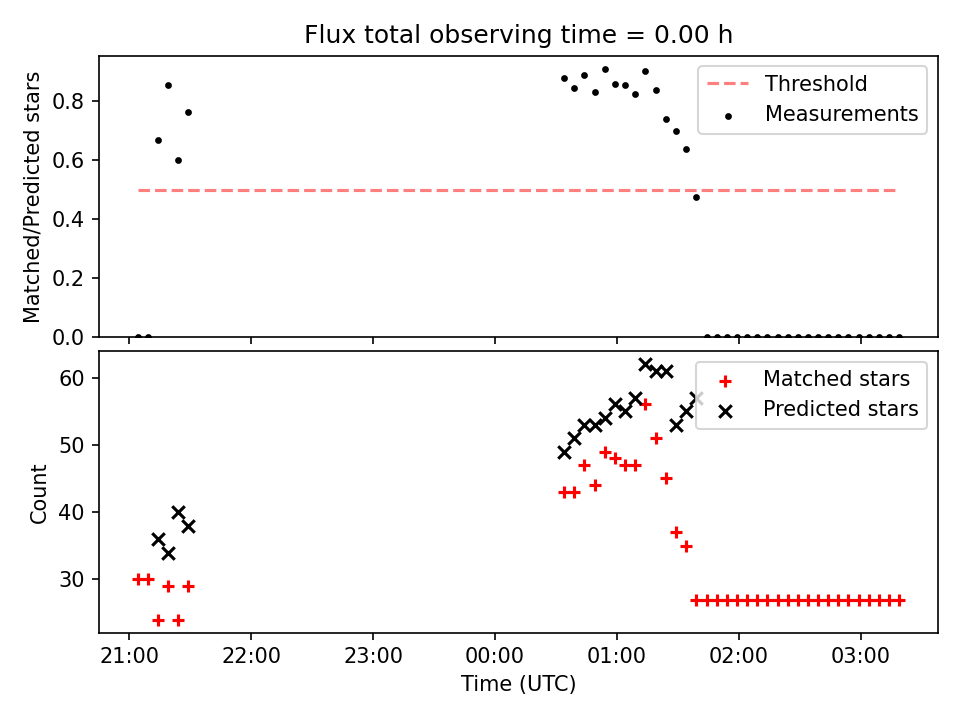 Flux total observing time = 0.00 h

Matched/Predicted stars

0.8
0.6
0.4
0.2
0.0

Threshold
Measurements

Count

60
50
40
30

Matched stars
Predicted stars

21:00
22:00
23:00
00:00
01:00
02:00
03:00

Time (UTC)